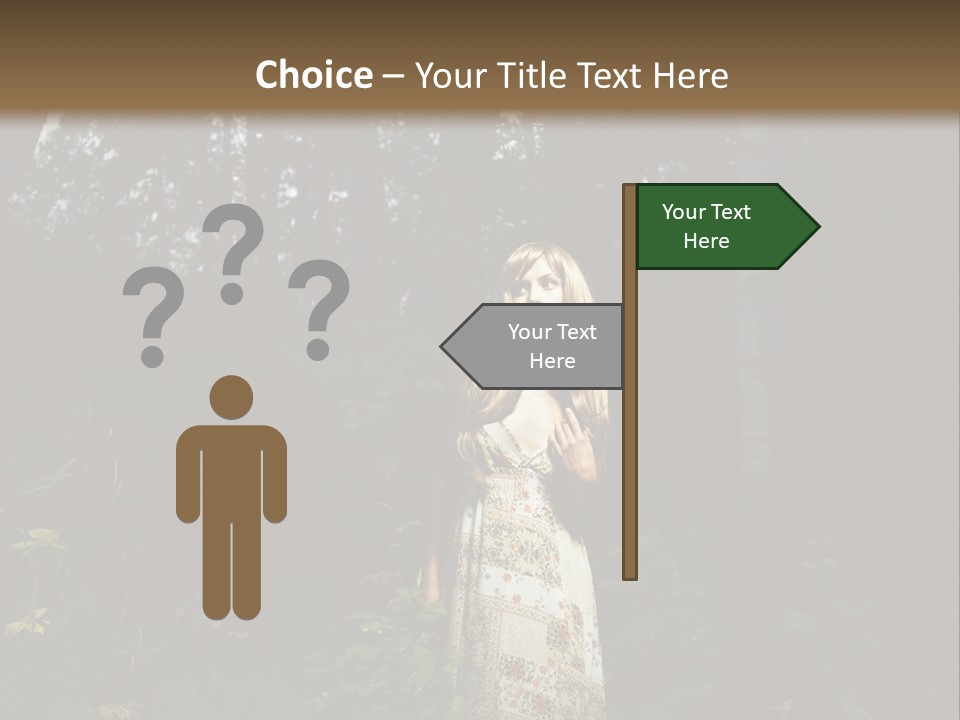 Choice – Your Title Text Here

???

Your Text Here

Your Text Here